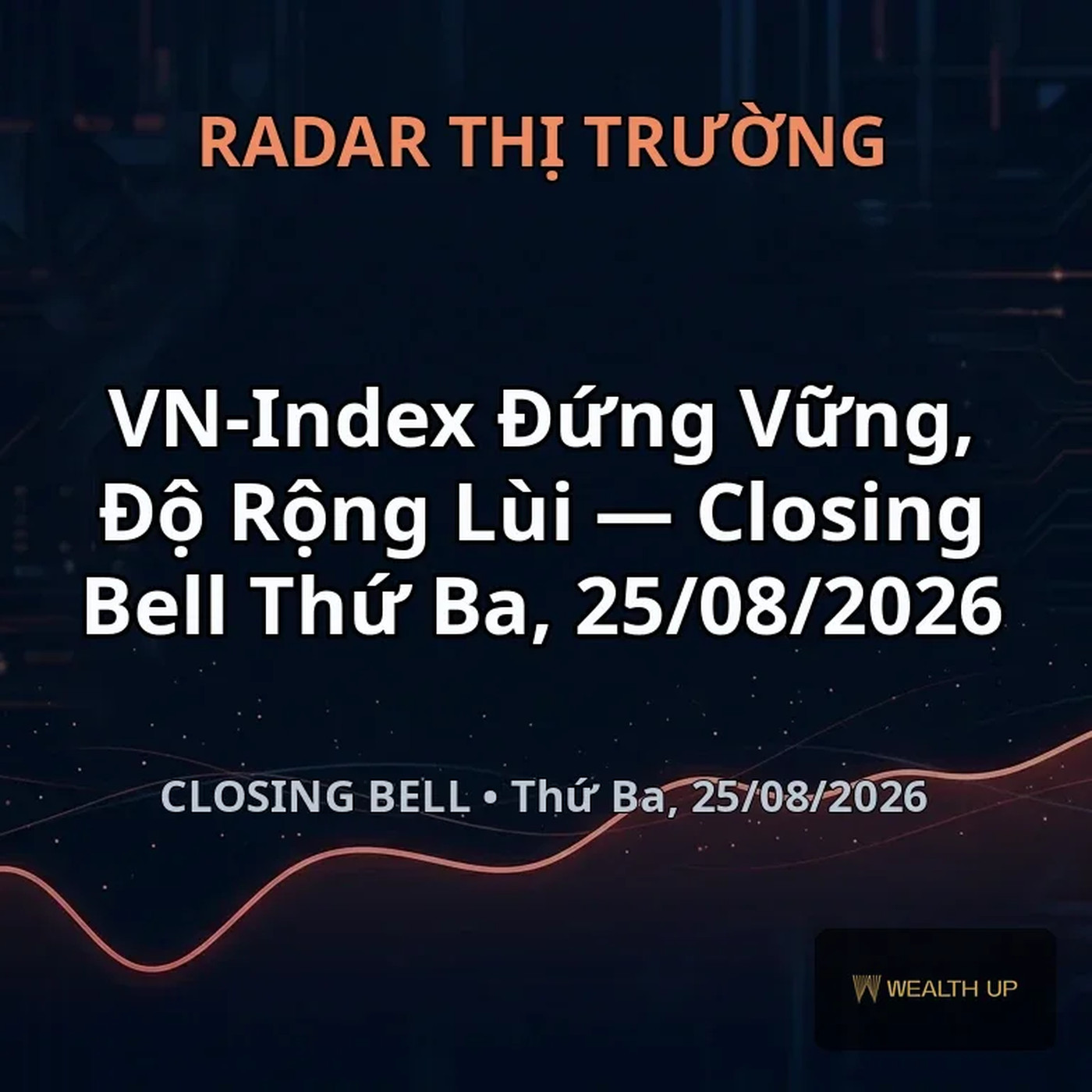 RADAR THỊ TRƯỜNG

VN-Index Đứng Vững, Độ Rộng Lùi — Closing Bell Thứ Ba, 25/08/2026

CLOSING BELL • Thứ Ba, 25/08/2026

WEALTH UP